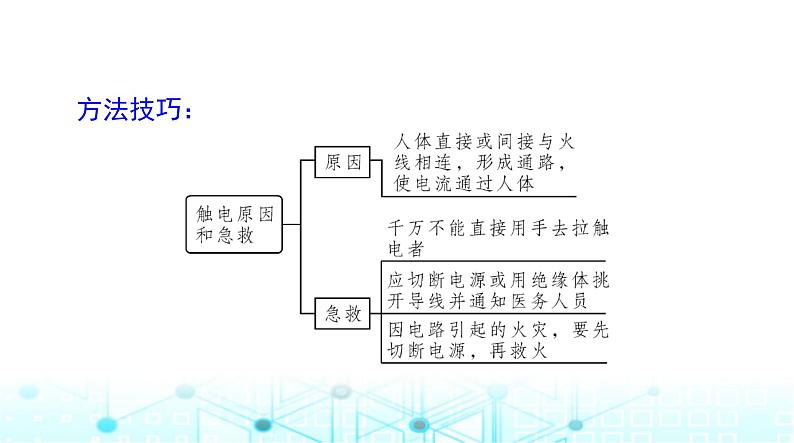 方法技巧：

触电原因和急救

原因

人体直接或间接与火线相连，形成通路，使电流通过人体

急救

千万不能直接用手去拉触电者

应切断电源或用绝缘体挑开导线并通知医务人员

因电路引起的火灾，要先切断电源，再救火